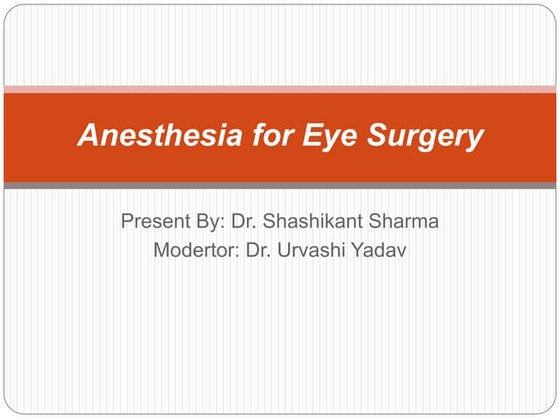 Anesthesia for Eye Surgery

Present By: Dr. Shashikant Sharma
Modertor: Dr. Urvashi Yadav